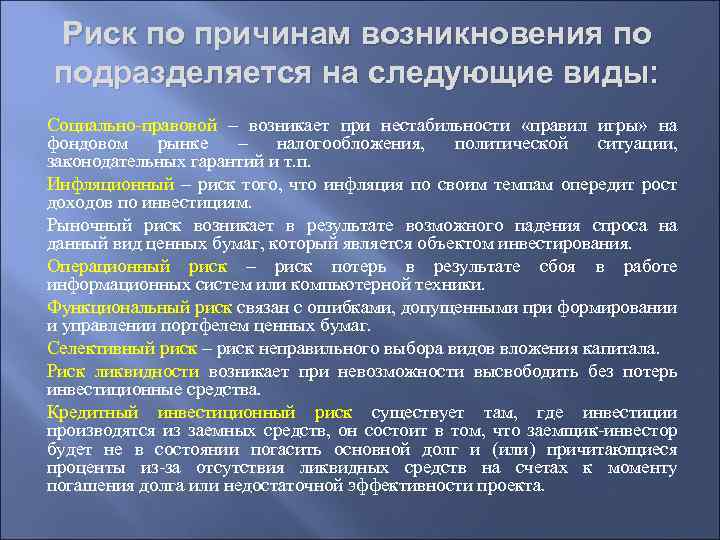 Риск по причинам возникновения по подразделяется на следующие виды:

Социально-правовой – возникает при нестабильности «правил игры» на фондовом рынке – налогообложения, политической ситуации, законодательных гарантий и т.п.

Инфляционный – риск того, что инфляция по своим темпам опередит рост доходов по инвестициям.

Рыночный риск возникает в результате возможного падения спроса на данный вид ценных бумаг, который является объектом инвестирования.

Операционный риск – риск потерь в результате сбоя в работе информационных систем или компьютерной техники.

Функциональный риск связан с ошибками, допущенными при формировании и управлении портфелем ценных бумаг.

Селективный риск – риск неправильного выбора видов вложения капитала.

Риск ликвидности возникает при невозможности высвободить без потерь инвестиционные средства.

Кредитный инвестиционный риск существует там, где инвестиции производятся из заемных средств, он состоит в том, что заемщик-инвестор будет не в состоянии погасить основной долг и (или) причитающиеся проценты из-за отсутствия ликвидных средств на счетах к моменту погашения долга или недостаточной эффективности проекта.